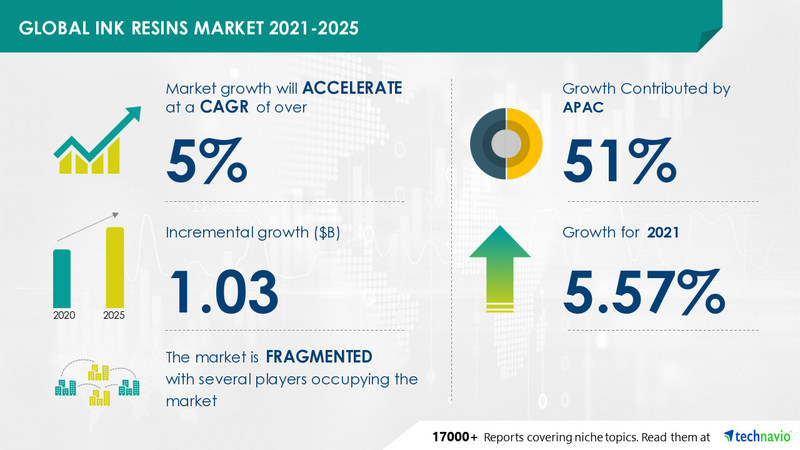 GLOBAL INK RESINS MARKET 2021-2025

Market growth will ACCELERATE at a CAGR of over

5%

Incremental growth ($B)

1.03

2020 2025

The market is FRAGMENTED with several players occupying the market

Growth Contributed by APAC

51%

Growth for 2021

5.57%

17000+ Reports covering niche topics. Read them at technavio